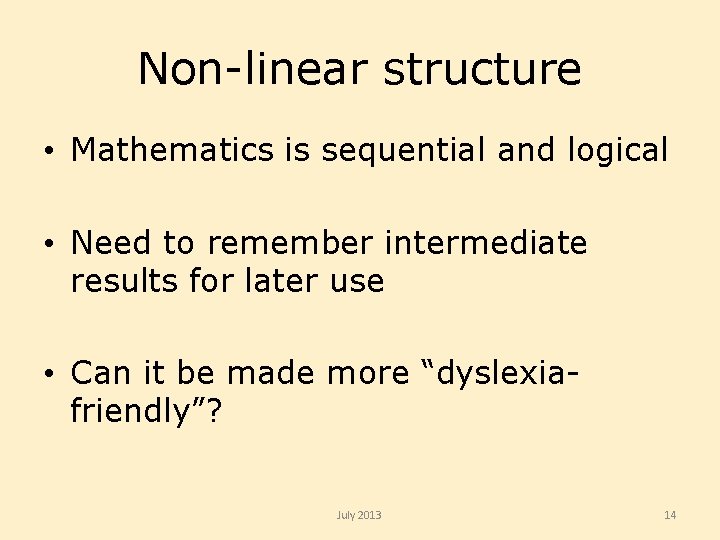 Non-linear structure

• Mathematics is sequential and logical

• Need to remember intermediate results for later use

• Can it be made more “dyslexia-friendly”?

July 2013

14